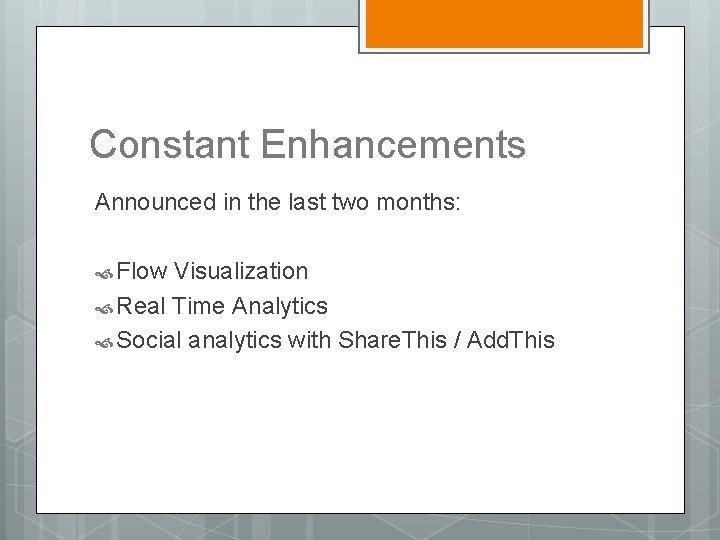 Constant Enhancements

Announced in the last two months:

Flow Visualization
Real Time Analytics
Social analytics with ShareThis / AddThis